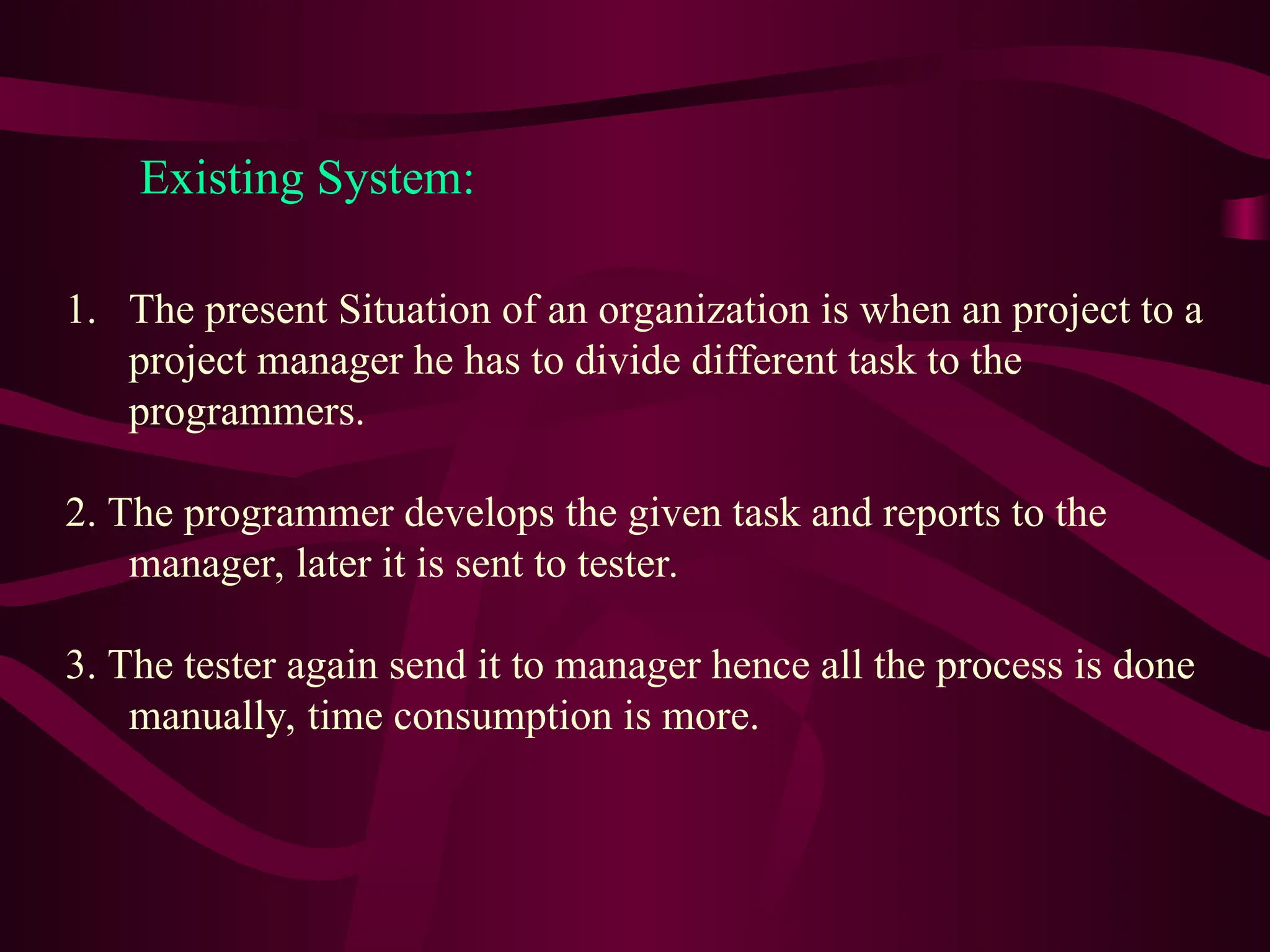 Existing System:

1. The present Situation of an organization is when an project to a project manager he has to divide different task to the programmers.

2. The programmer develops the given task and reports to the manager, later it is sent to tester.

3. The tester again send it to manager hence all the process is done manually, time consumption is more.